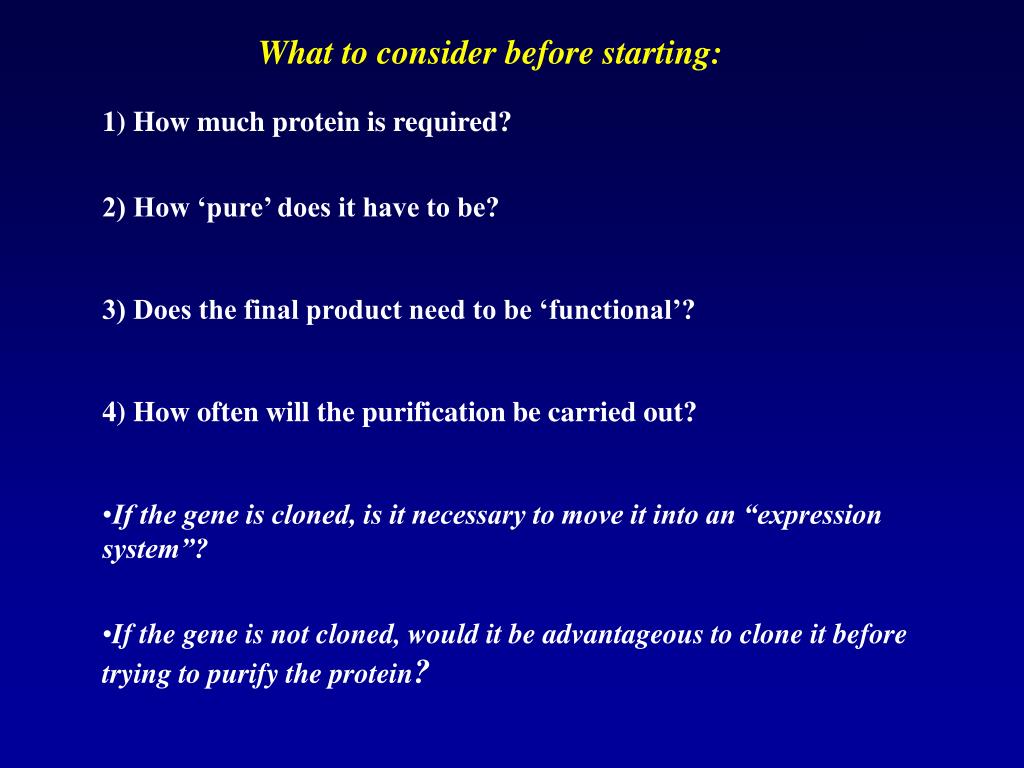 What to consider before starting:

1) How much protein is required?

2) How ‘pure’ does it have to be?

3) Does the final product need to be ‘functional’?

4) How often will the purification be carried out?

•If the gene is cloned, is it necessary to move it into an “expression system”?

•If the gene is not cloned, would it be advantageous to clone it before trying to purify the protein?